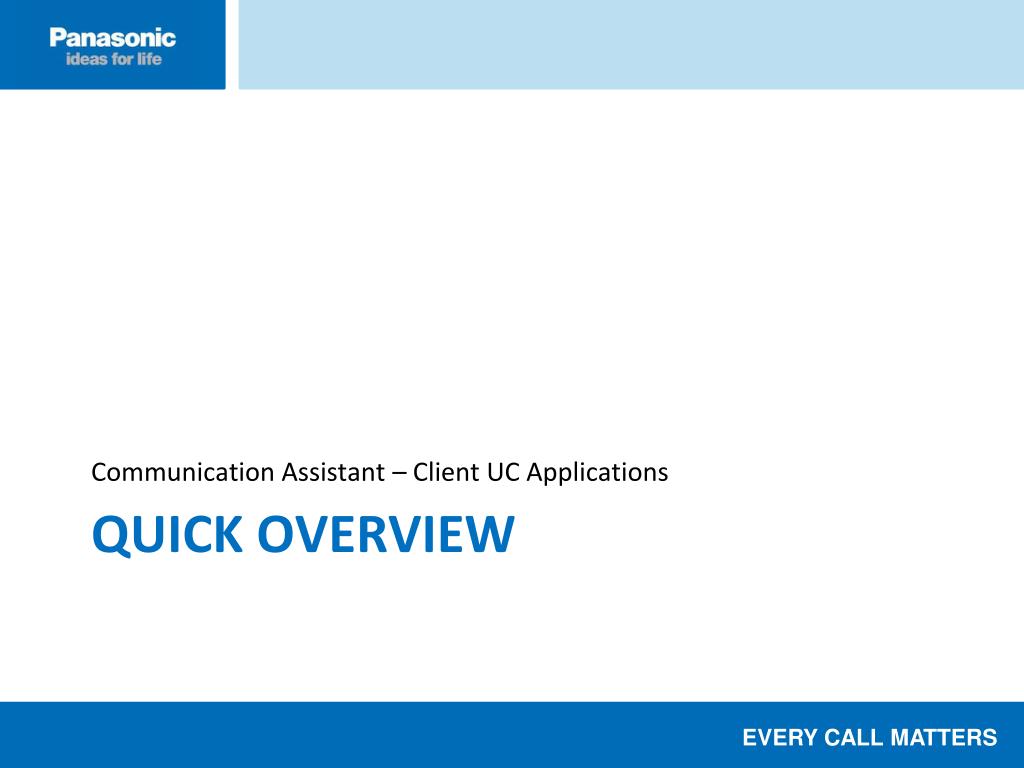 Panasonic
ideas for life

Communication Assistant – Client UC Applications

QUICK OVERVIEW

EVERY CALL MATTERS